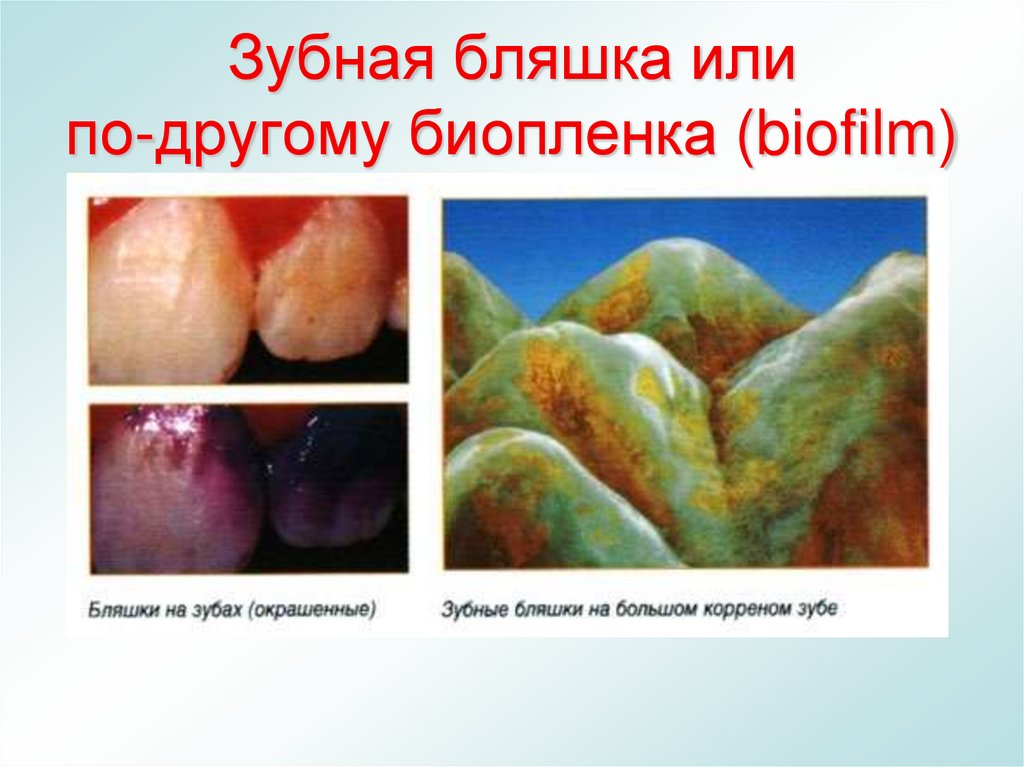 Зубная бляшка или по-другому биопленка (biofilm)

Бляшки на зубах (окрашенные)

Зубные бляшки на большом корреном зубе